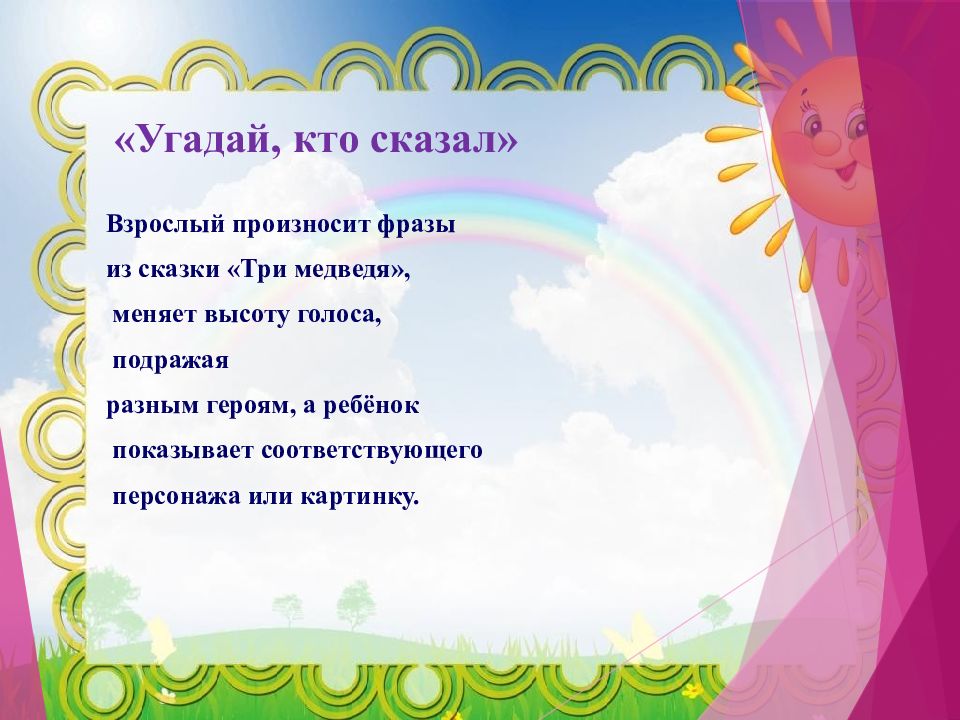 «Угадай, кто сказал»

Взрослый произносит фразы
из сказки «Три медведя»,
меняет высоту голоса,
подражая
разным героям, а ребёнок
показывает соответствующего
персонажа или картинку.